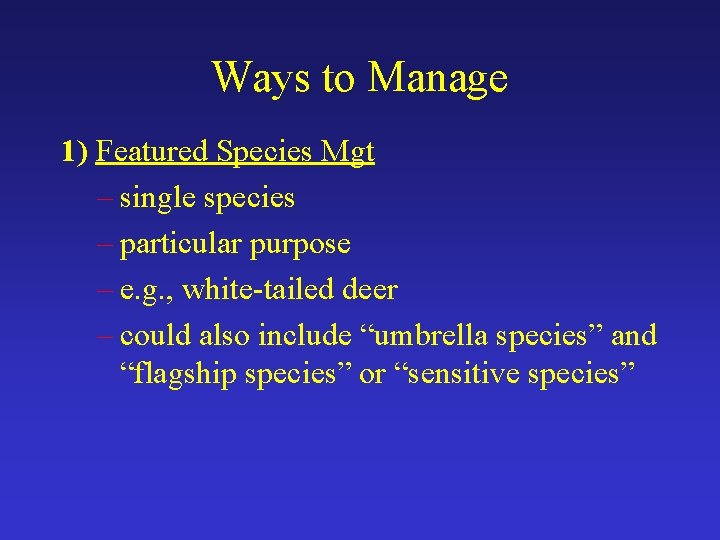 Ways to Manage

1) Featured Species Mgt

– single species

– particular purpose

– e.g., white-tailed deer

– could also include “umbrella species” and “flagship species” or “sensitive species”